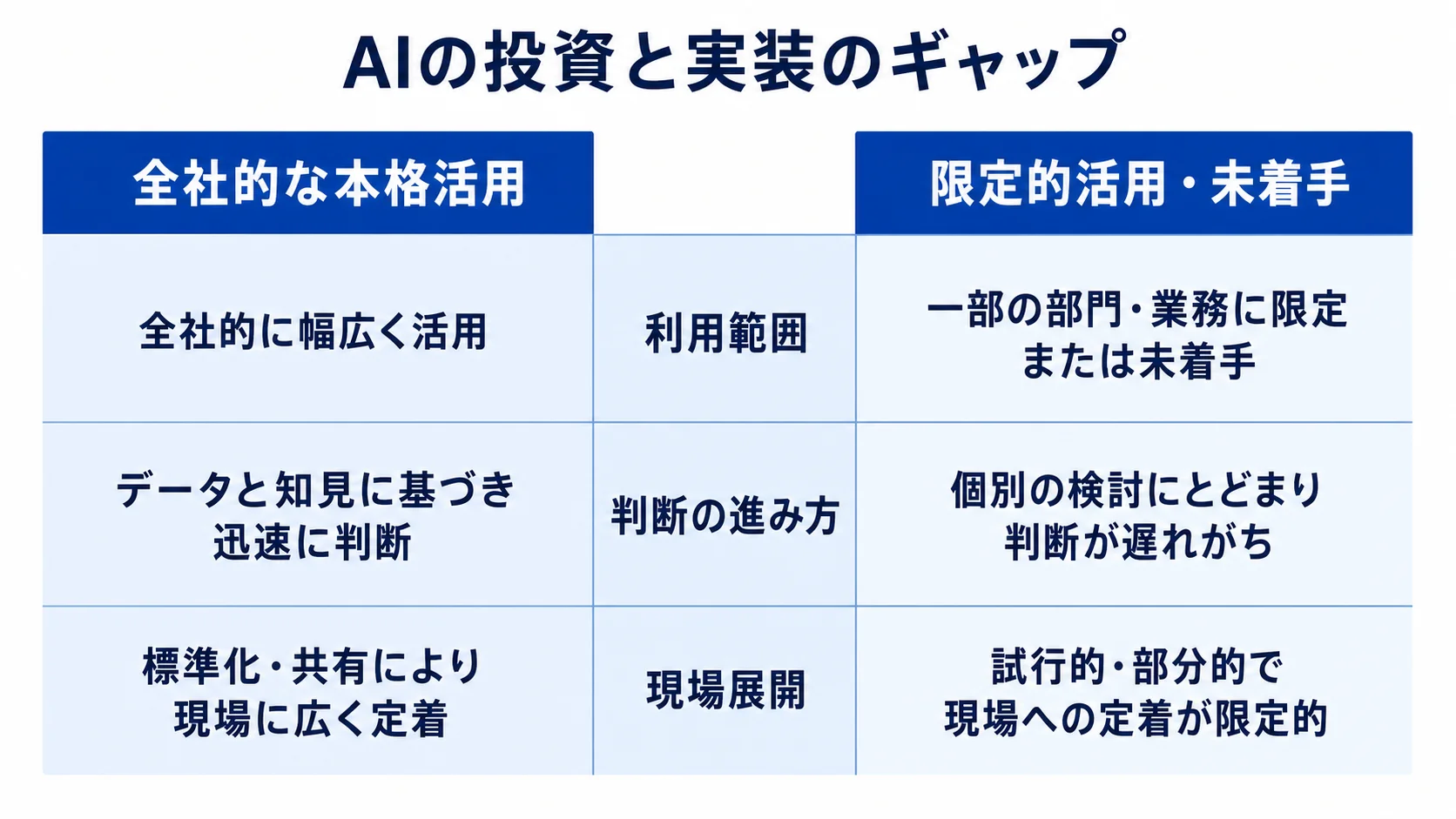 AIの投資と実装のギャップ

| 全社的な本格活用 | | 限定的活用・未着手 |
|---|---|---|
| 全社的に幅広く活用 | 利用範囲 | 一部の部門・業務に限定または未着手 |
| データと知見に基づき迅速に判断 | 判断の進み方 | 個別の検討にとどまり判断が遅れがち |
| 標準化・共有により現場に広く定着 | 現場展開 | 試行的・部分的で現場への定着が限定的 |